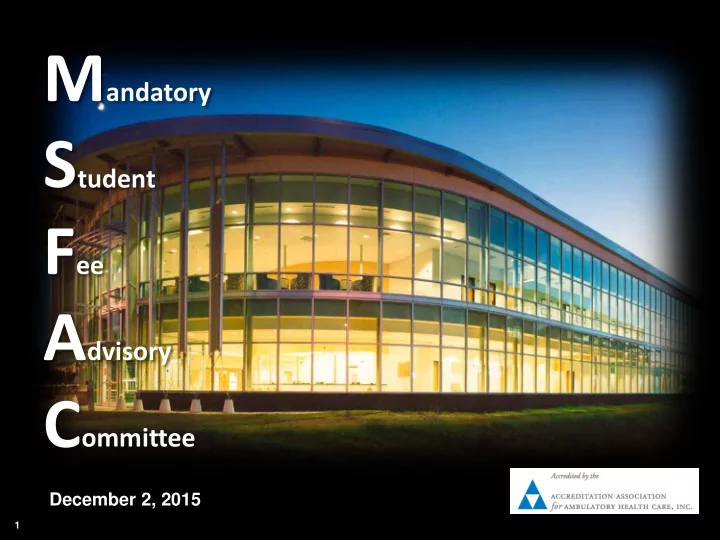 Mandatory

Student

Fee

Advisory

Committee

December 2, 2015

Accredited by the
ACCREDITATION ASSOCIATION
for AMBULATORY HEALTH CARE, INC.

1